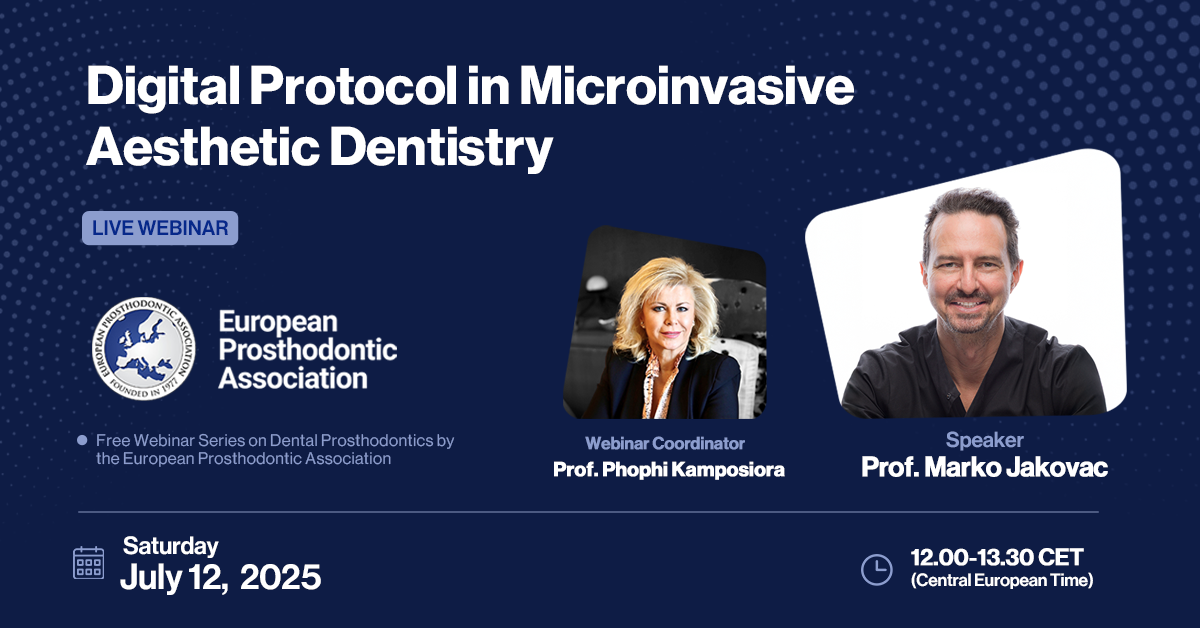 Digital Protocol in Microinvasive Aesthetic Dentistry

LIVE WEBINAR

EUROPEAN PROSTHODONTIC ASSOCIATION
FOUNDED IN 1977

European Prosthodontic Association

Free Webinar Series on Dental Prosthodontics by the European Prosthodontic Association

Webinar Coordinator
Prof. Phophi Kamposiora

Speaker
Prof. Marko Jakovac

Saturday
July 12, 2025

12.00-13.30 CET
(Central European Time)